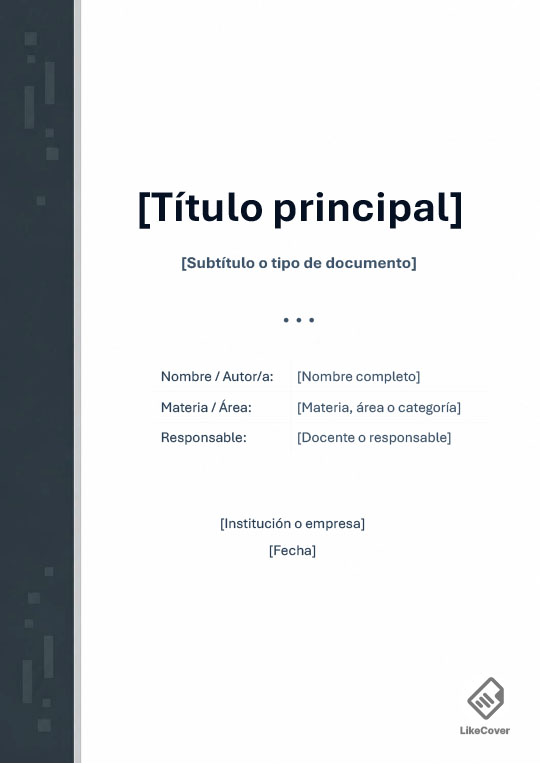 [Título principal]

[Subtítulo o tipo de documento]

• • •

| Nombre / Autor/a: | [Nombre completo] |
|---|---|
| Materia / Área: | [Materia, área o categoría] |
| Responsable: | [Docente o responsable] |

[Institución o empresa]

[Fecha]

LikeCover